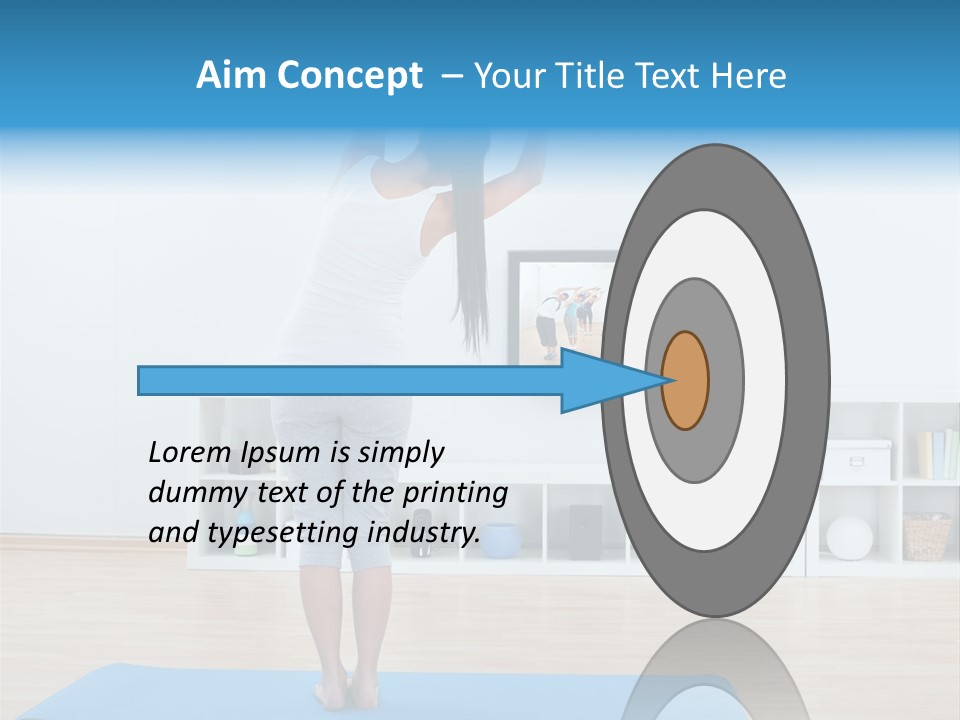 Aim Concept – Your Title Text Here

Lorem Ipsum is simply dummy text of the printing and typesetting industry.